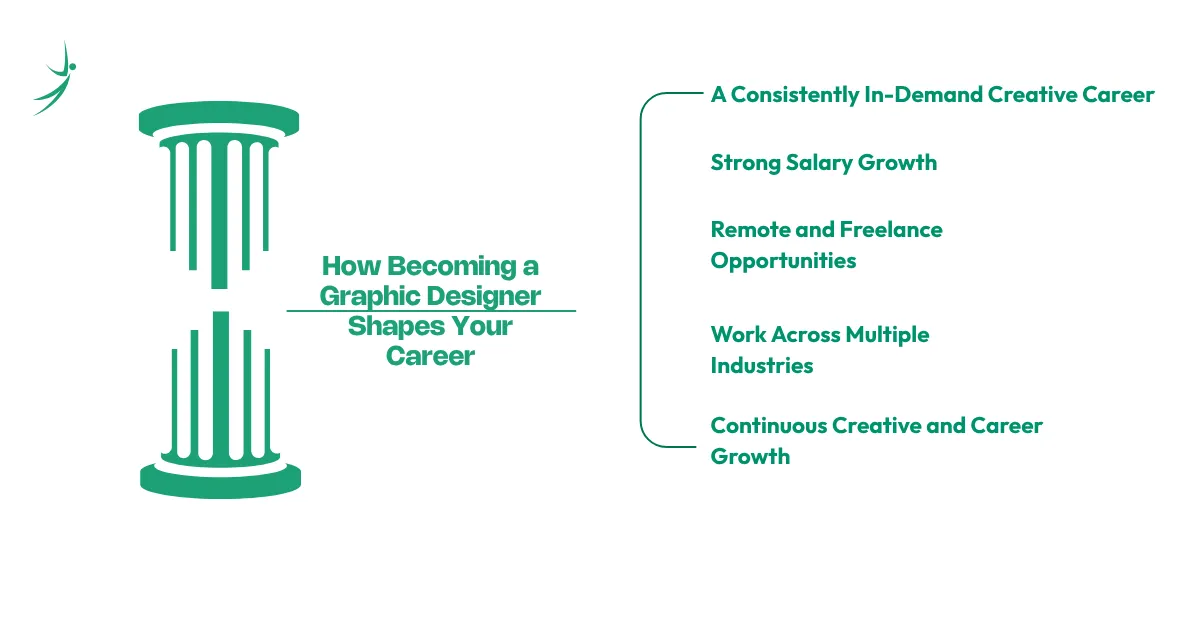 How Becoming a Graphic Designer Shapes Your Career

A Consistently In-Demand Creative Career

Strong Salary Growth

Remote and Freelance Opportunities

Work Across Multiple Industries

Continuous Creative and Career Growth